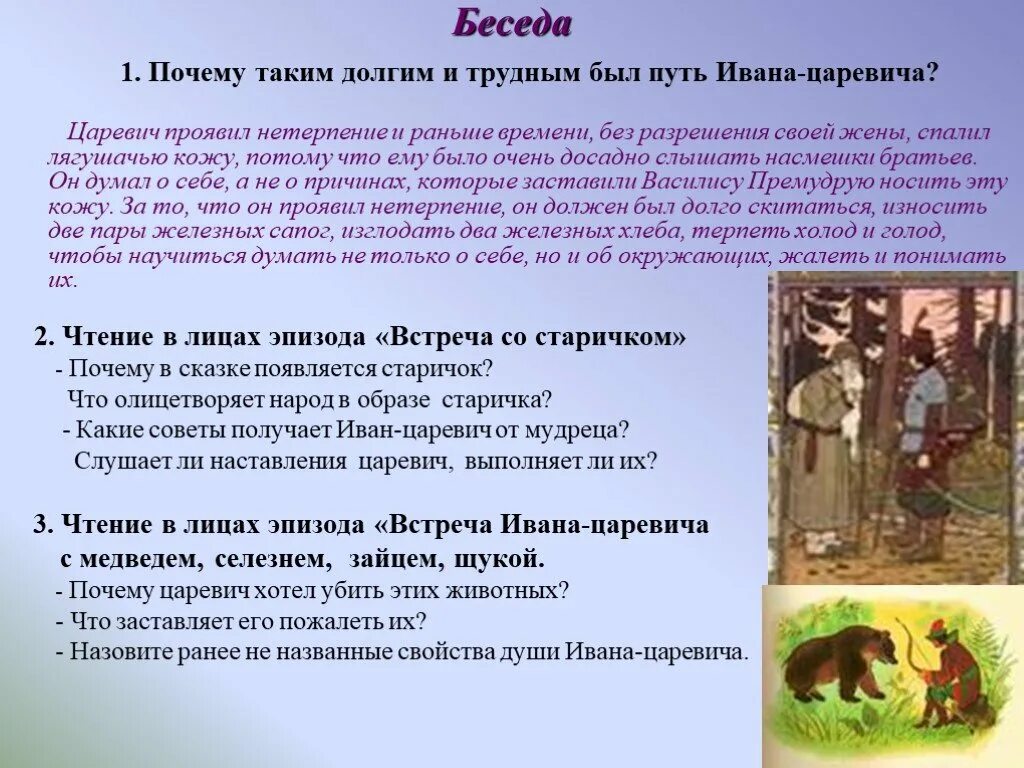 Беседа

1. Почему таким долгим и трудным был путь Ивана-царевича?

Царевич проявил нетерпение и раньше времени, без разрешения своей жены, спалил лягушачью кожу, потому что ему было очень досадно слышать насмешки братьев. Он думал о себе, а не о причинах, которые заставили Василису Премудрую носить эту кожу. За то, что он проявил нетерпение, он должен был долго скитаться, износить две пары железных сапог, изглодать два железных хлеба, терпеть холод и голод, чтобы научиться думать не только о себе, но и об окружающих, жалеть и понимать их.

2. Чтение в лицах эпизода «Встреча со старичком»
- Почему в сказке появляется старичок?
Что олицетворяет народ в образе старичка?
- Какие советы получает Иван-царевич от мудреца?
Слушает ли наставления царевич, выполняет ли их?

3. Чтение в лицах эпизода «Встреча Ивана-царевича с медведем, селезнем, зайцем, щукой.
- Почему царевич хотел убить этих животных?
- Что заставляет его пожалеть их?
- Назовите ранее не названные свойства души Ивана-царевича.